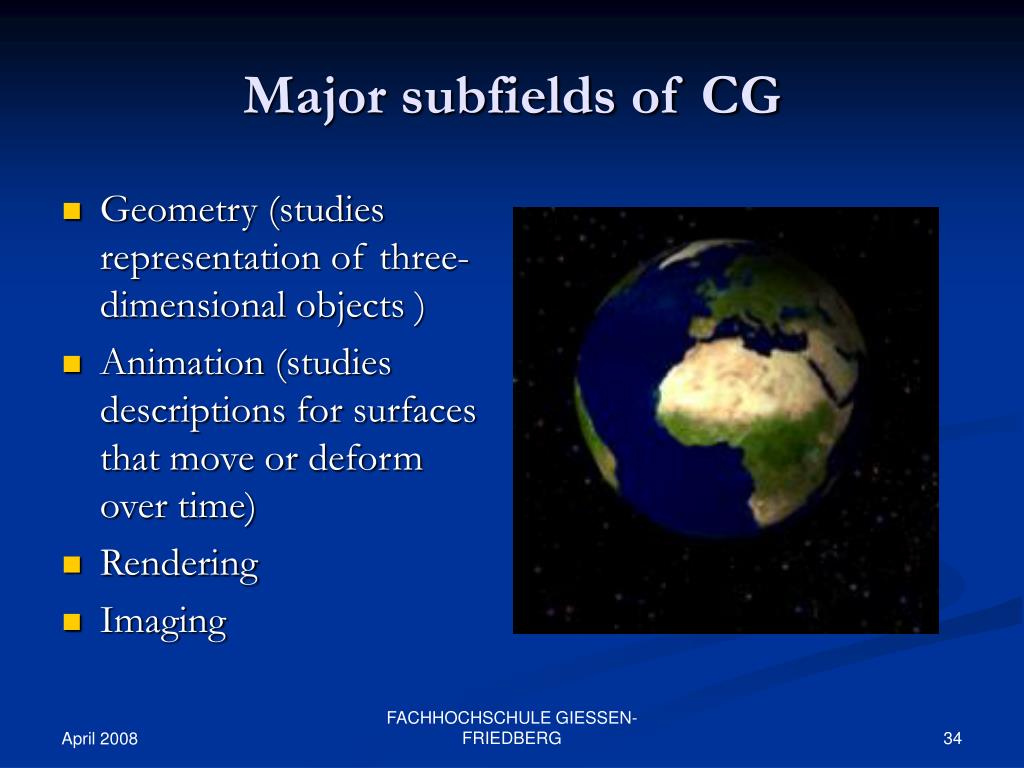 Major subfields of CG

- Geometry (studies representation of three-dimensional objects )
- Animation (studies descriptions for surfaces that move or deform over time)
- Rendering
- Imaging

April 2008

FACHHOCHSCHULE GIESSEN-FRIEDBERG

34